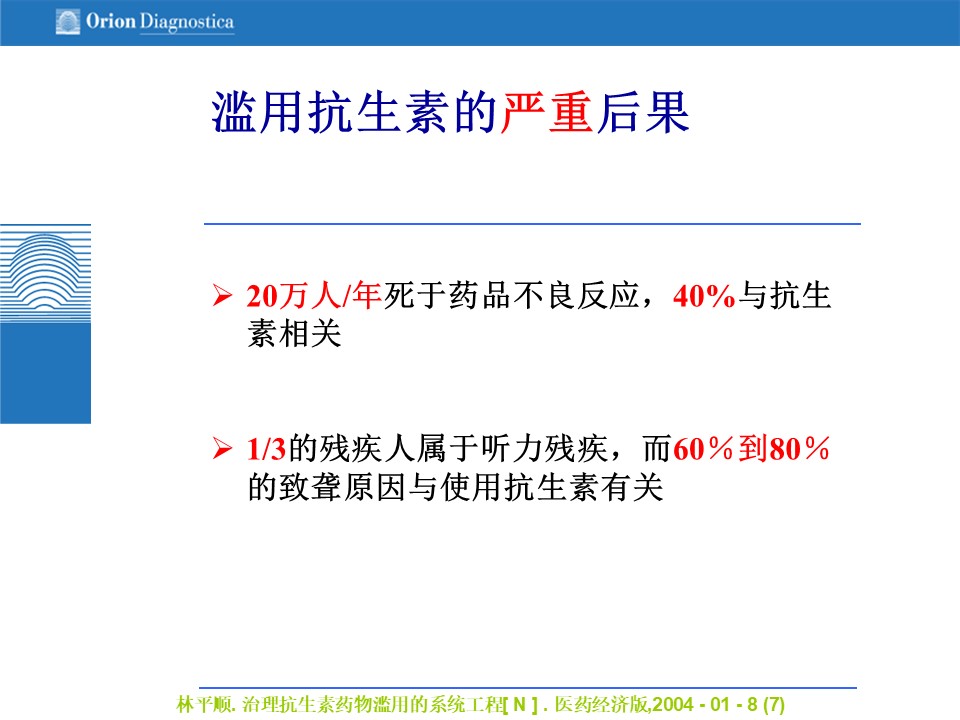 Orion Diagnostica

滥用抗生素的严重后果

➢ 20万人/年死于药品不良反应，40%与抗生素相关

➢ 1/3的残疾人属于听力残疾，而60％到80％的致聋原因与使用抗生素有关

林平顺. 治理抗生素药物滥用的系统工程[ N ] . 医药经济版,2004 - 01 - 8 (7)